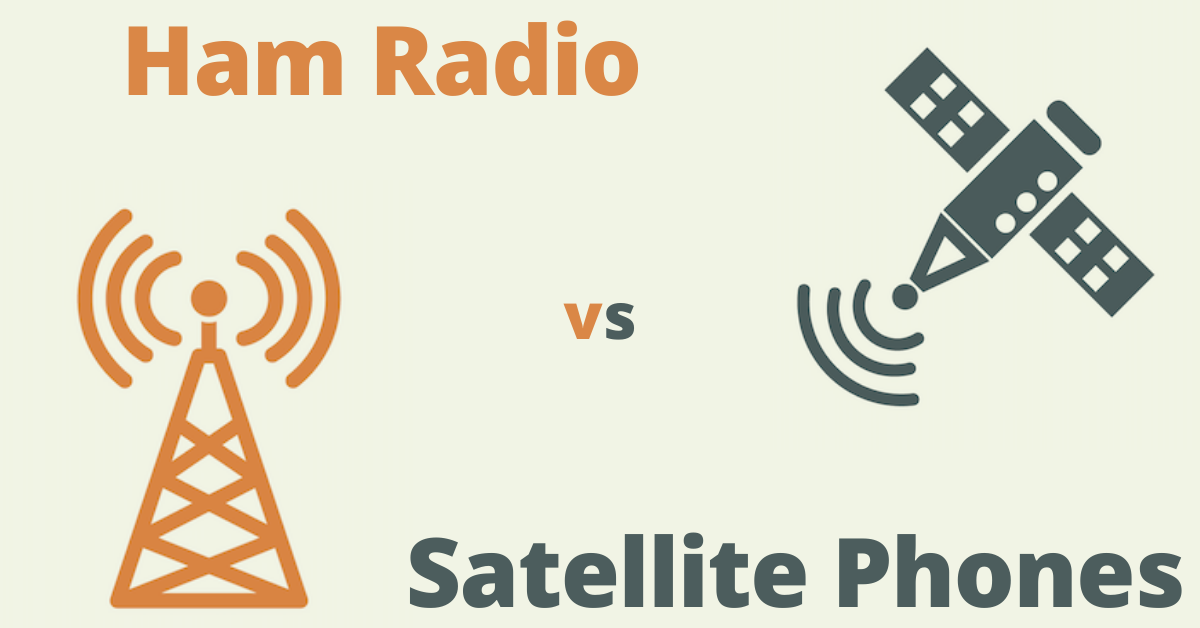 Ham Radio

vs

Satellite Phones